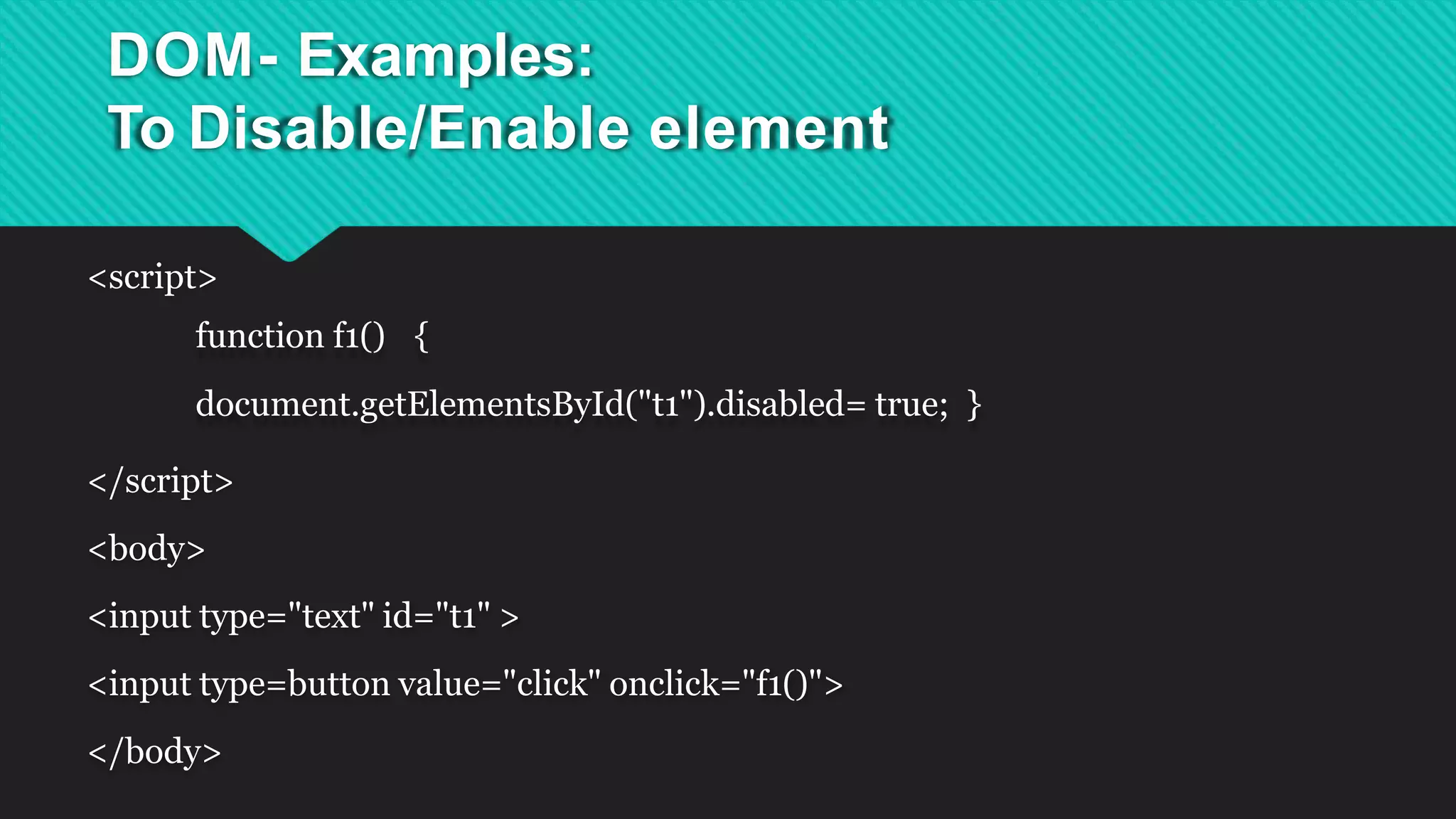 DOM- Examples:
To Disable/Enable element

<script>

function f1()  {

document.getElementsById("t1").disabled= true;  }

</script>

<body>

<input type="text" id="t1" >

<input type=button value="click" onclick="f1()">

</body>